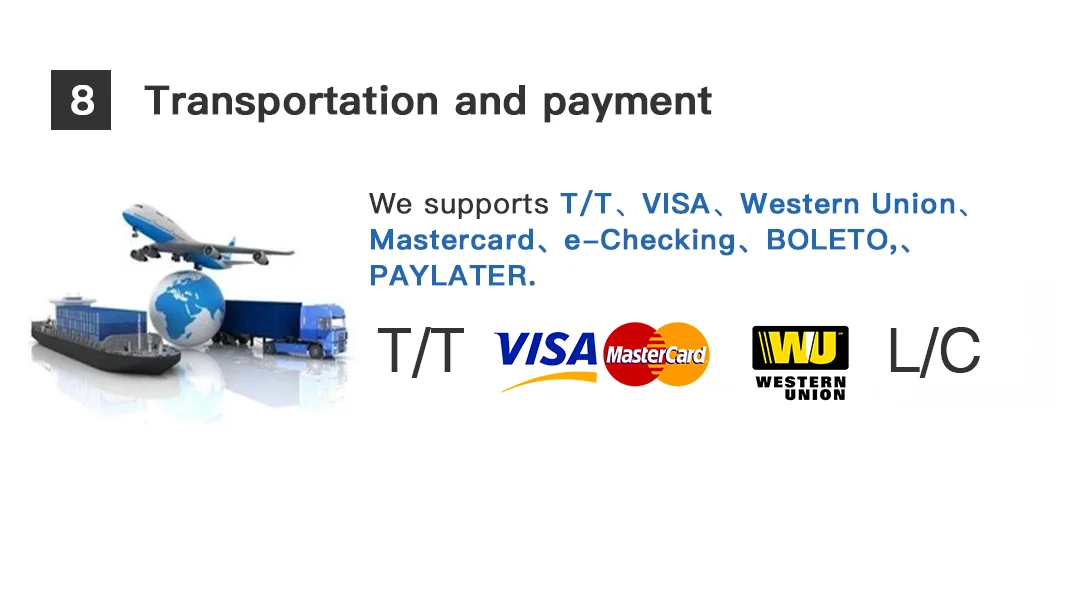 8 Transportation and payment

We supports T/T、VISA、Western Union、Mastercard、e-Checking、BOLETO,、PAYLATER.

T/T VISA MasterCard WU WESTERN UNION L/C